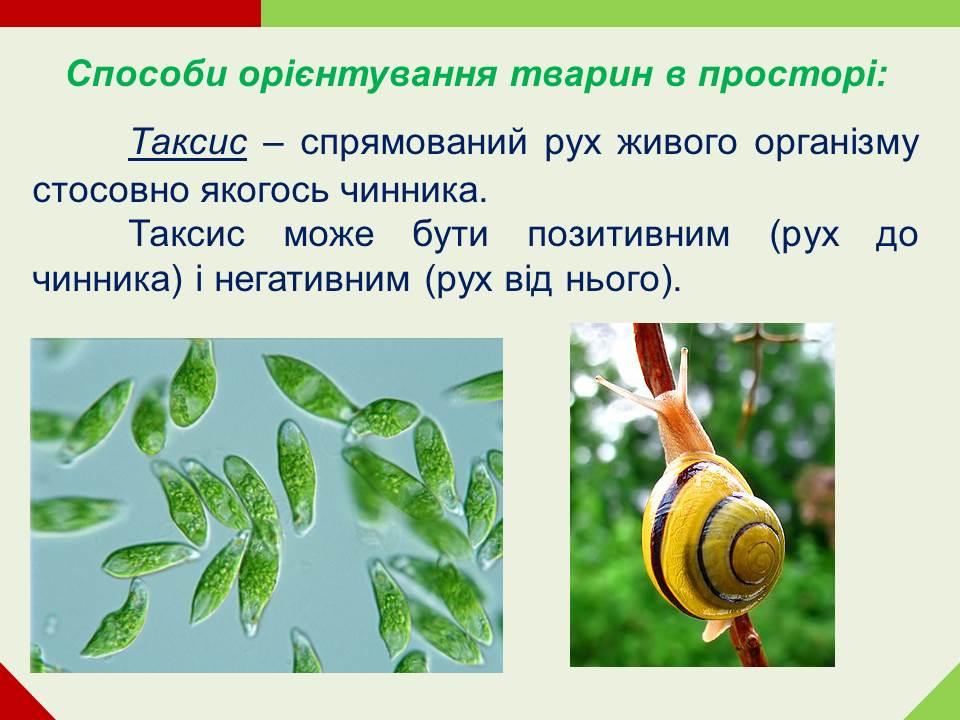 Способи орієнтування тварин в просторі:

Таксис – спрямований рух живого організму стосовно якогось чинника.

Таксис може бути позитивним (рух до чинника) і негативним (рух від нього).